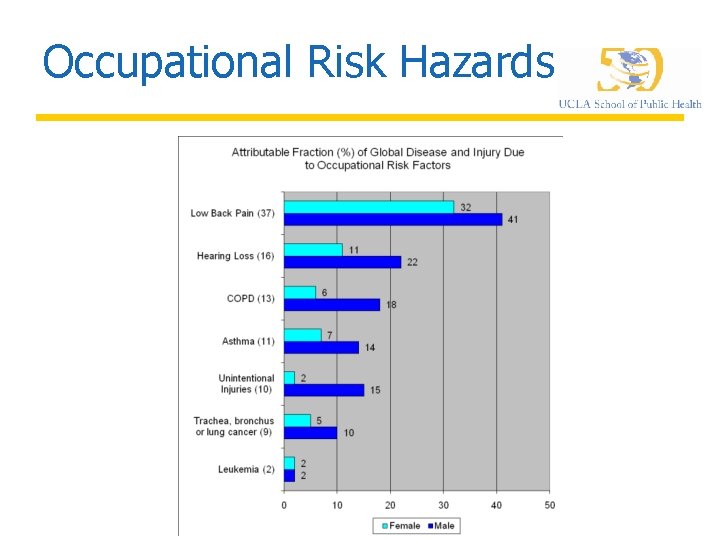 Occupational Risk Hazards

50

UCLA School of Public Health

Attributable Fraction (%) of Global Disease and Injury Due to Occupational Risk Factors

Low Back Pain (37)
32
41

Hearing Loss (16)
11
22

COPD (13)
6
18

Asthma (11)
7
14

Unintentional Injuries (10)
2
15

Trachea, bronchus or lung cancer (9)
5
10

Leukemia (2)
2
2

0 10 20 30 40 50

Female Male